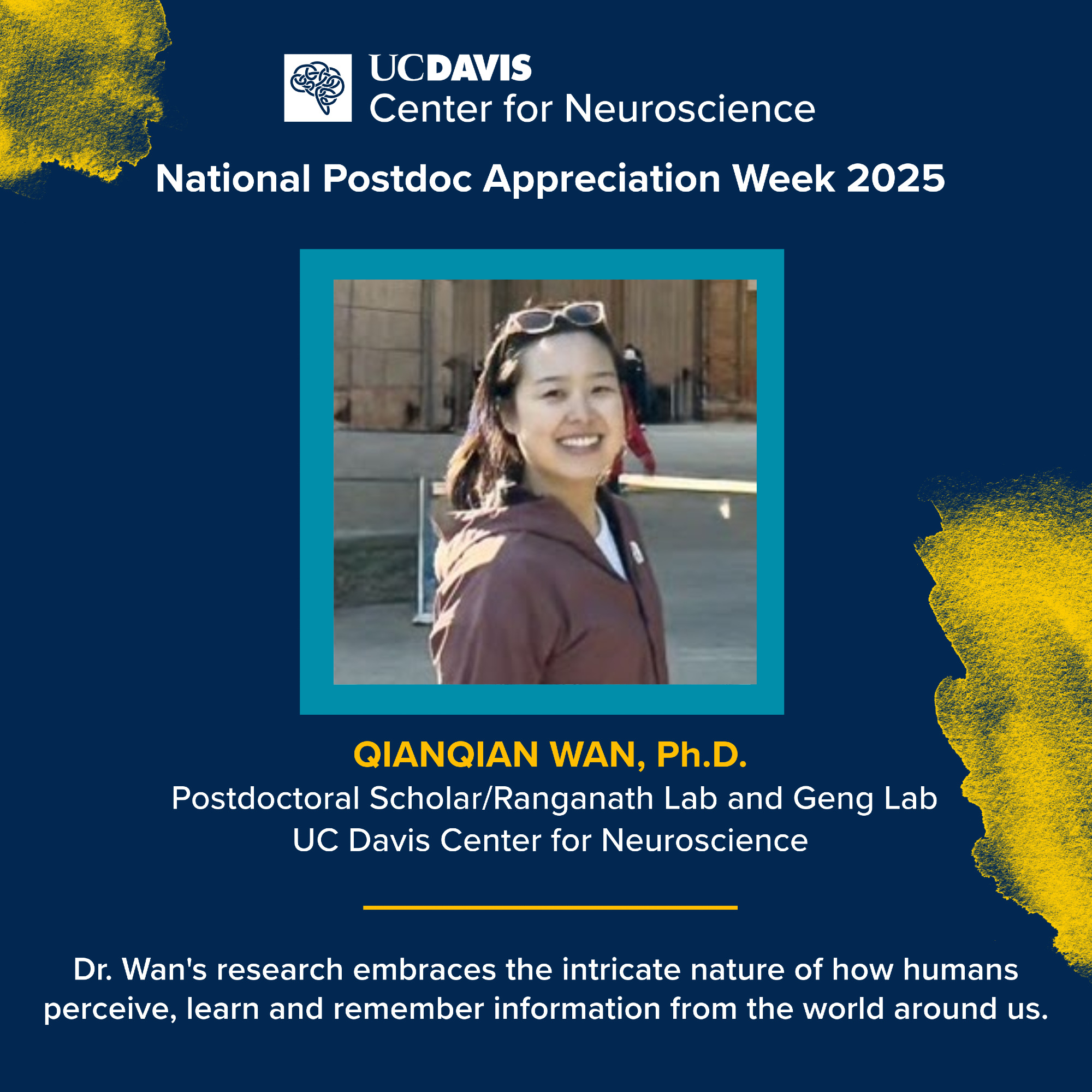 UCDAVIS
Center for Neuroscience

National Postdoc Appreciation Week 2025

QIANQIAN WAN, Ph.D.
Postdoctoral Scholar/Ranganath Lab and Geng Lab
UC Davis Center for Neuroscience

Dr. Wan's research embraces the intricate nature of how humans perceive, learn and remember information from the world around us.